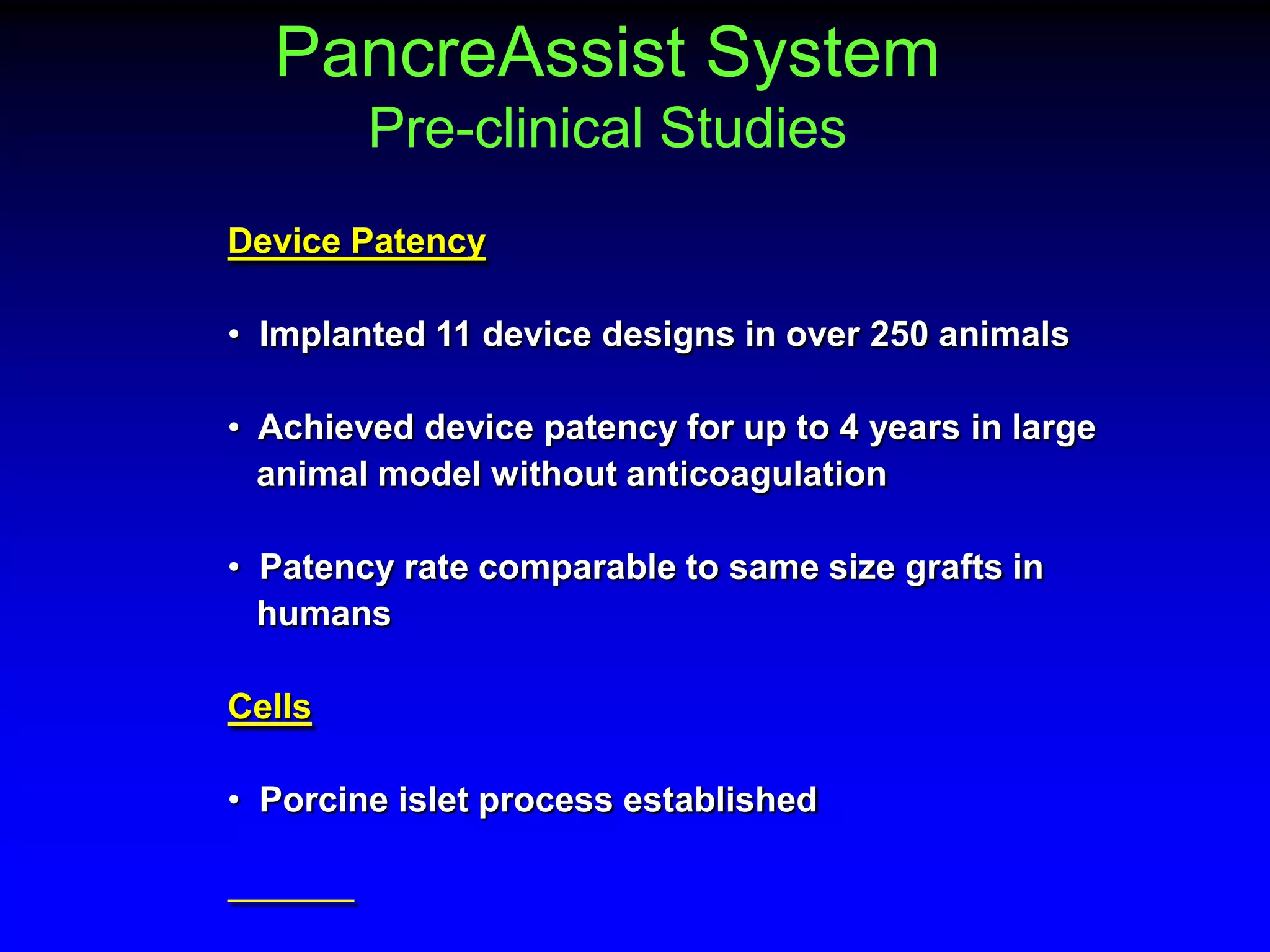 PancreAssist System
Pre-clinical Studies

Device Patency

• Implanted 11 device designs in over 250 animals

• Achieved device patency for up to 4 years in large animal model without anticoagulation

• Patency rate comparable to same size grafts in humans

Cells

• Porcine islet process established